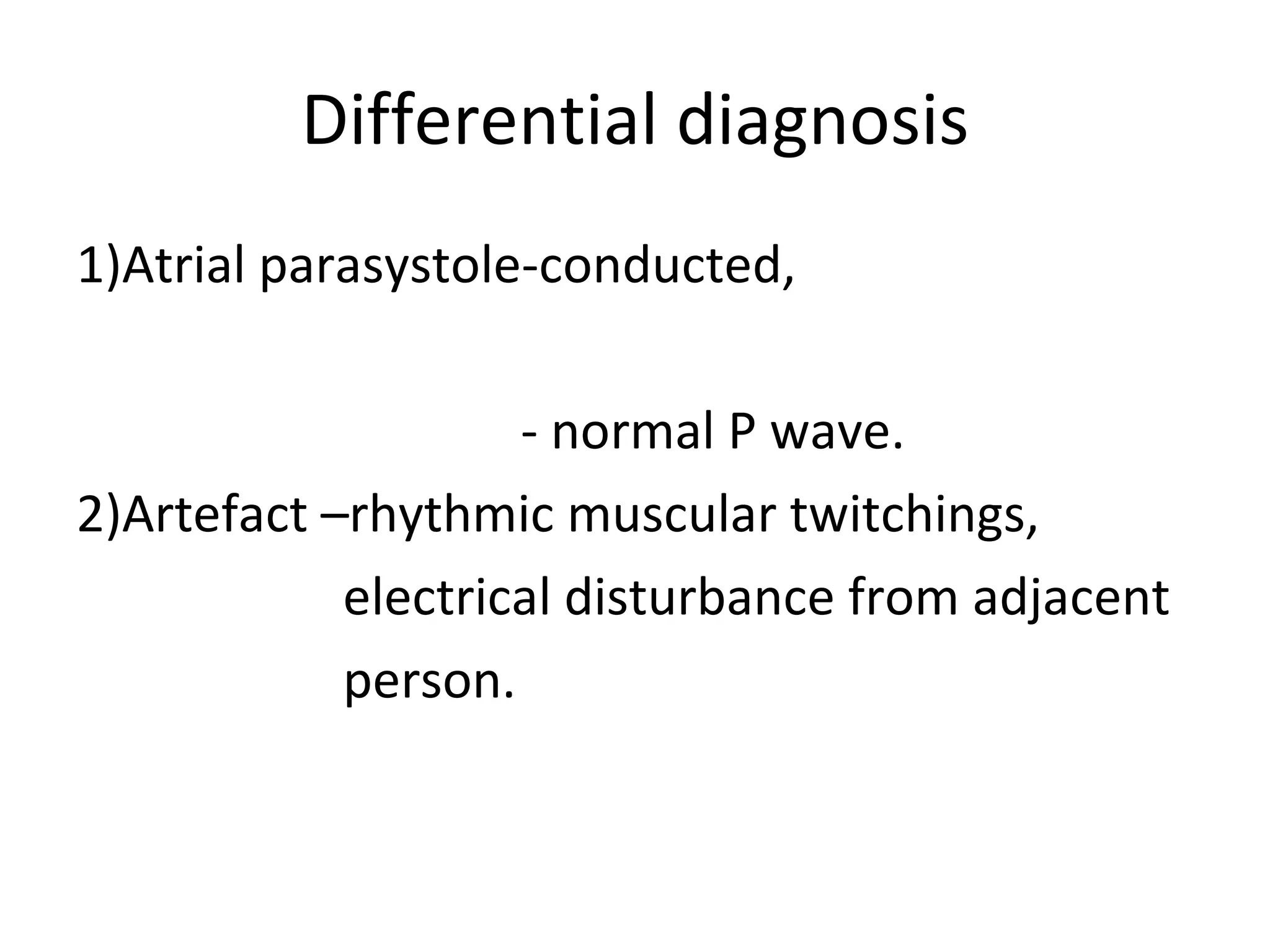 Differential diagnosis

1)Atrial parasystole-conducted,

- normal P wave.

2)Artefact –rhythmic muscular twitchings, electrical disturbance from adjacent person.